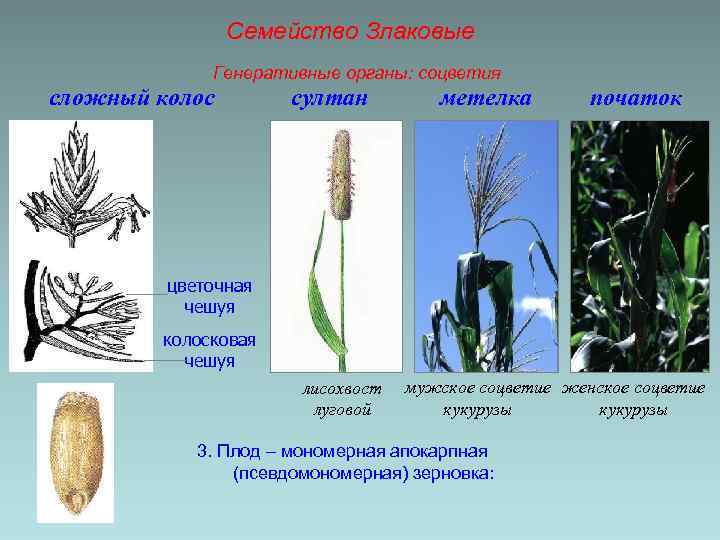 Семейство Злаковые

Генеративные органы: соцветия

сложный колос

султан

метелка

початок

цветочная чешуя

колосковая чешуя

лисохвост луговой

мужское соцветие кукурузы

женское соцветие кукурузы

3. Плод – мономерная апокарпная (псевдомономерная) зерновка: